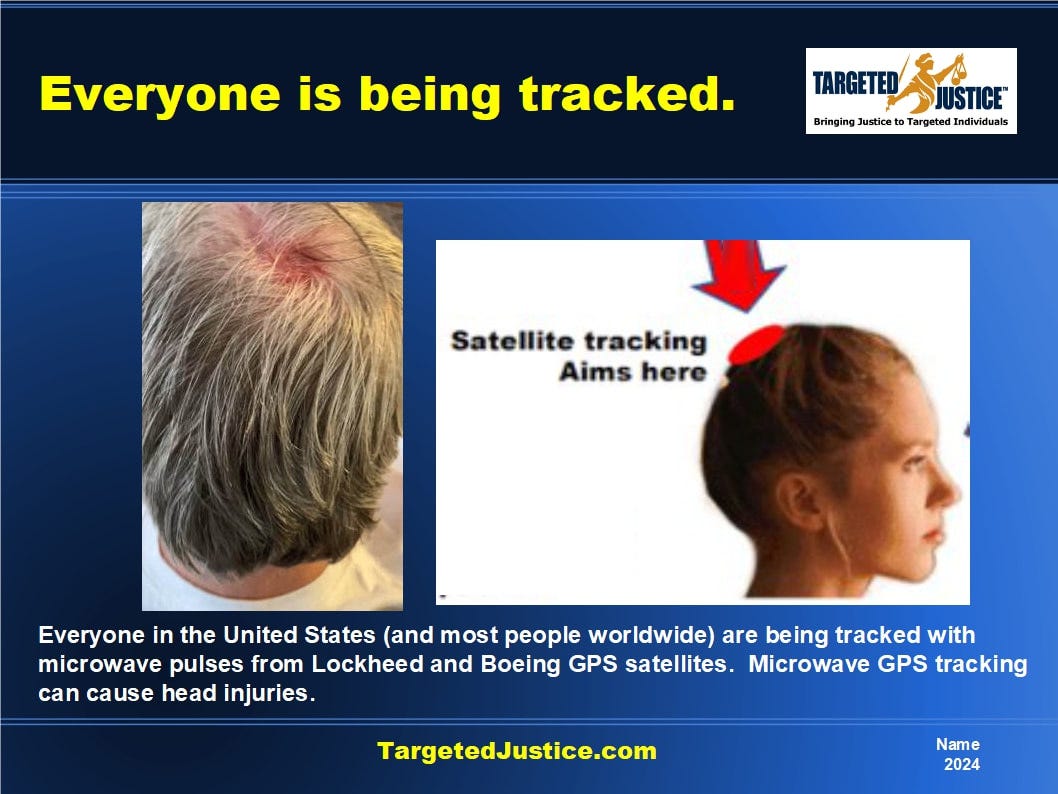 Everyone is being tracked.

TARGETED JUSTICE™
Bringing Justice to Targeted Individuals

Satellite tracking
Aims here

Everyone in the United States (and most people worldwide) are being tracked with microwave pulses from Lockheed and Boeing GPS satellites. Microwave GPS tracking can cause head injuries.

TargetedJustice.com

Name
2024